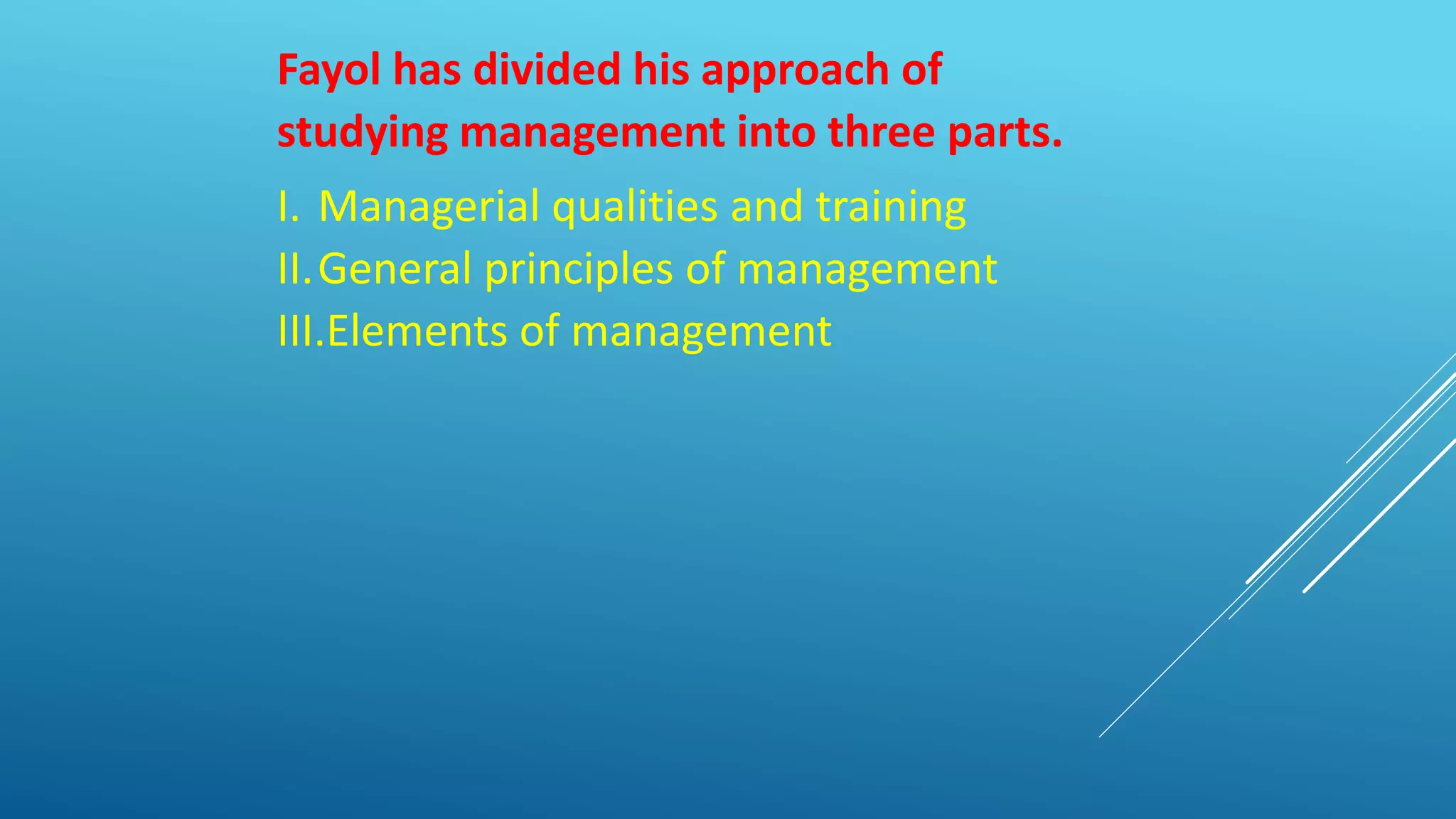 Fayol has divided his approach of studying management into three parts.

I. Managerial qualities and training
II. General principles of management
III. Elements of management